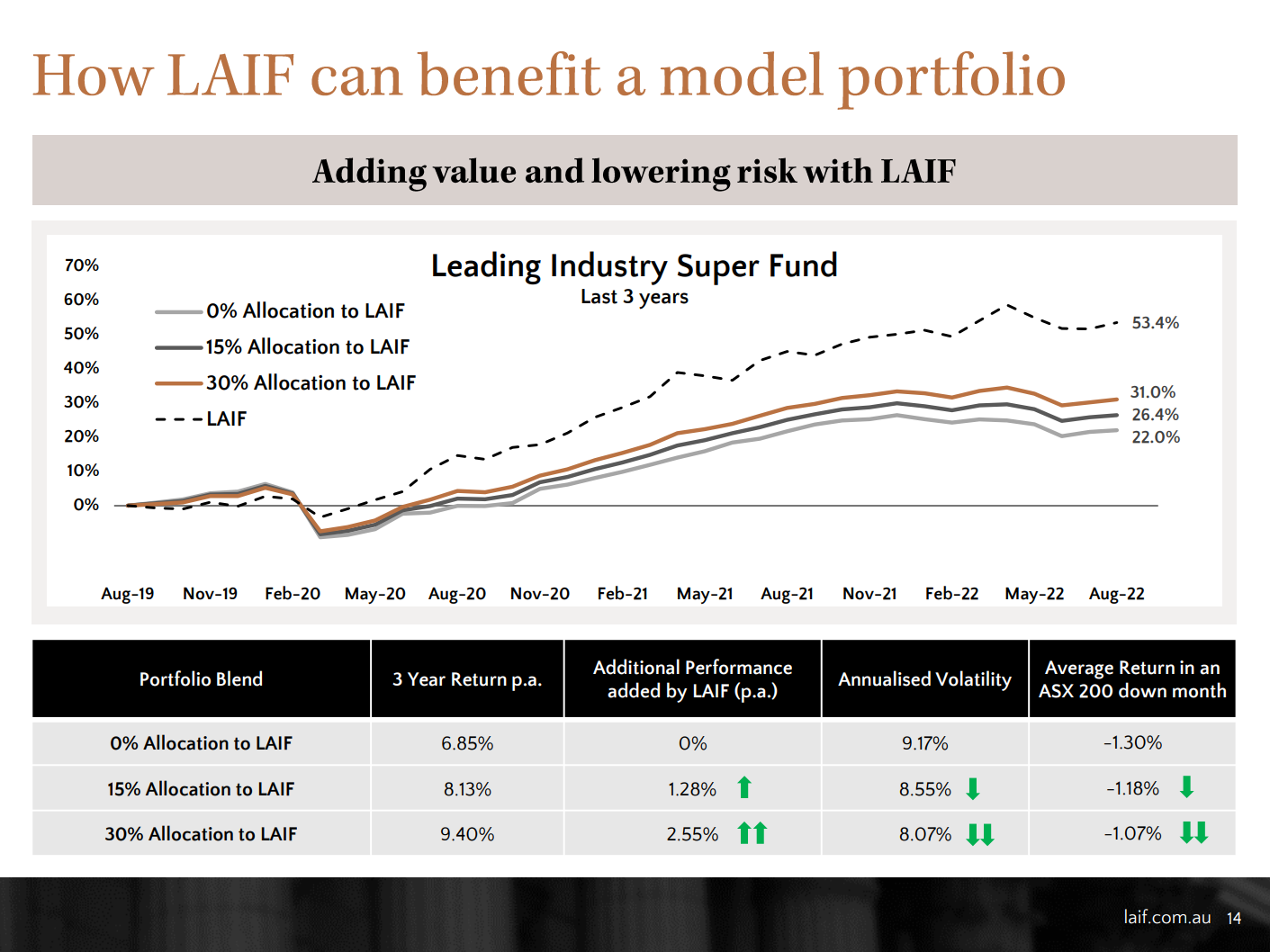 How LAIF can benefit a model portfolio

Adding value and lowering risk with LAIF

Leading Industry Super Fund
Last 3 years

70%
60%
50%
40%
30%
20%
10%
0%

0% Allocation to LAIF
15% Allocation to LAIF
30% Allocation to LAIF
LAIF

53.4%
31.0%
26.4%
22.0%

Aug-19 Nov-19 Feb-20 May-20 Aug-20 Nov-20 Feb-21 May-21 Aug-21 Nov-21 Feb-22 May-22 Aug-22

| Portfolio Blend | 3 Year Return p.a. | Additional Performance added by LAIF (p.a.) | Annualised Volatility | Average Return in an ASX 200 down month |
|---|---|---|---|---|
| 0% Allocation to LAIF | 6.85% | 0% | 9.17% | -1.30% |
| 15% Allocation to LAIF | 8.13% | 1.28% | 8.55% | -1.18% |
| 30% Allocation to LAIF | 9.40% | 2.55% | 8.07% | -1.07% |

laif.com.au 14